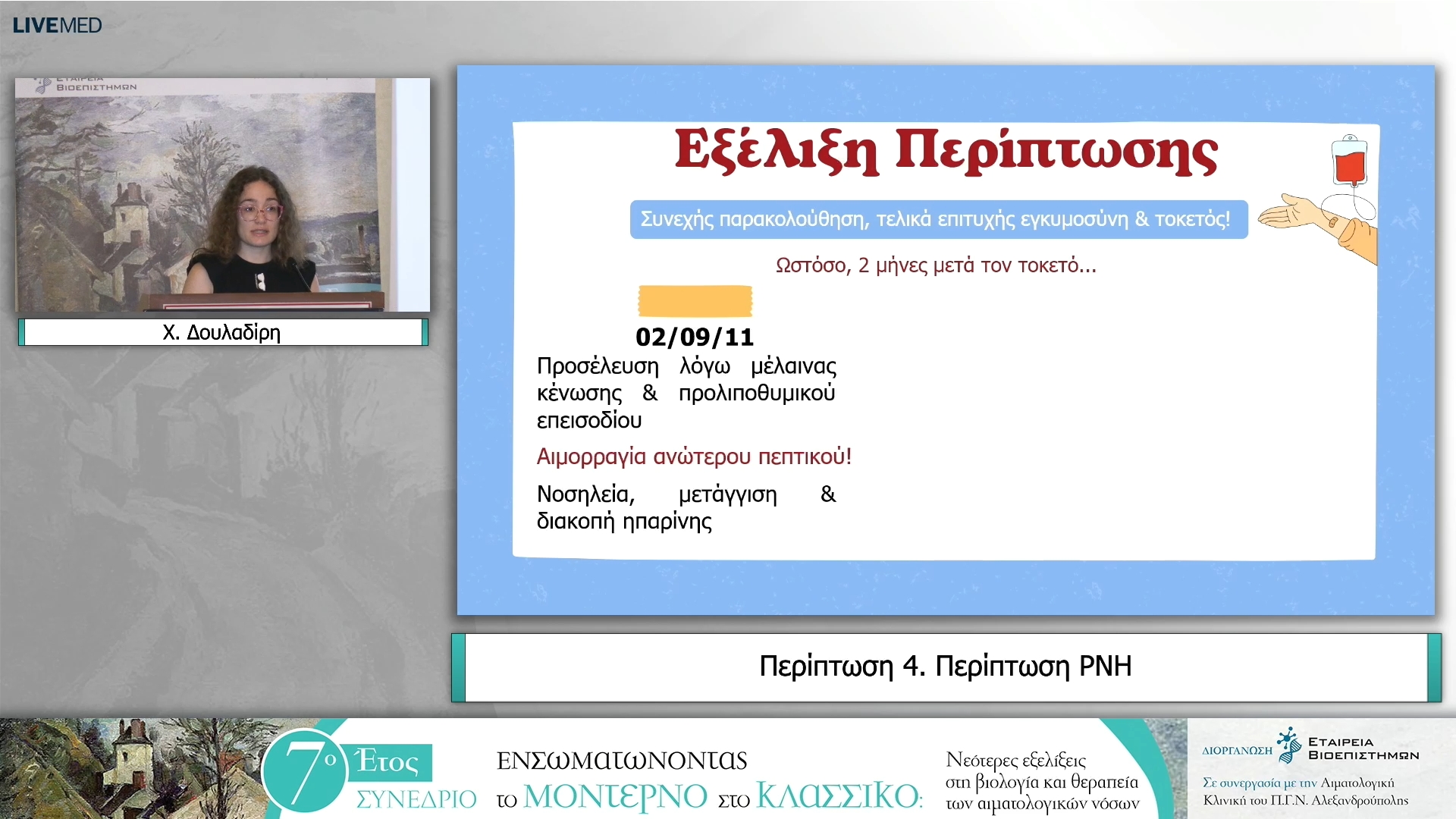 LIVEMED

ΕΤΑΙΡΕΙΑ ΒΙΟΕΠΙΣΤΗΜΩΝ

Χ. Δουλαδίρη

Εξέλιξη Περίπτωσης

Συνεχής παρακολούθηση, τελικά επιτυχής εγκυμοσύνη & τοκετός!

Ωστόσο, 2 μήνες μετά τον τοκετό...

02/09/11

Προσέλευση λόγω μέλαινας κένωσης & προλιποθυμικού επεισοδίου

Αιμορραγία ανώτερου πεπτικού!

Νοσηλεία, μετάγγιση & διακοπή ηπαρίνης

Περίπτωση 4. Περίπτωση PNH

7ο Έτος ΣΥΝΕΔΡΙΟ

ΕΝΣΩΜΑΤΩΝΟΝΤΑΣ το ΜΟΝΤΕΡΝΟ στο ΚΛΑΣΣΙΚΟ:

Νεότερες εξελίξεις στη βιολογία και θεραπεία των αιματολογικών νόσων

ΔΙΟΡΓΑΝΩΣΗ ΕΤΑΙΡΕΙΑ ΒΙΟΕΠΙΣΤΗΜΩΝ

Σε συνεργασία με την Αιματολογική Κλινική του Π.Γ.Ν. Αλεξανδρούπολης